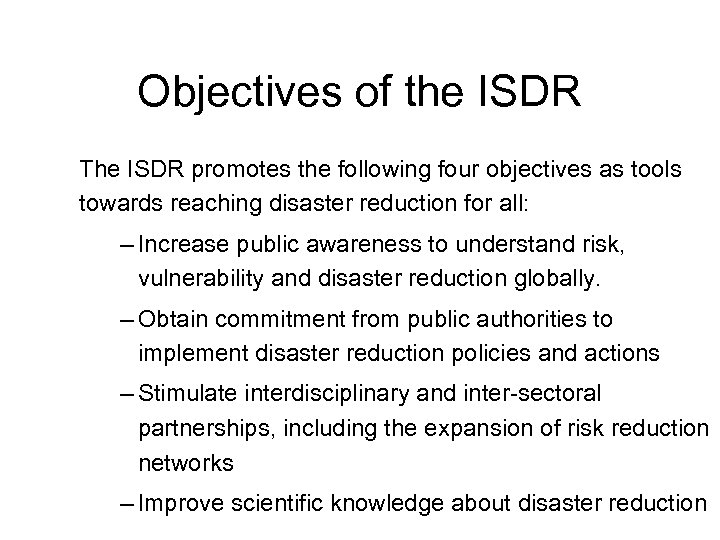 Objectives of the ISDR

The ISDR promotes the following four objectives as tools towards reaching disaster reduction for all:

– Increase public awareness to understand risk, vulnerability and disaster reduction globally.

– Obtain commitment from public authorities to implement disaster reduction policies and actions

– Stimulate interdisciplinary and inter-sectoral partnerships, including the expansion of risk reduction networks

– Improve scientific knowledge about disaster reduction